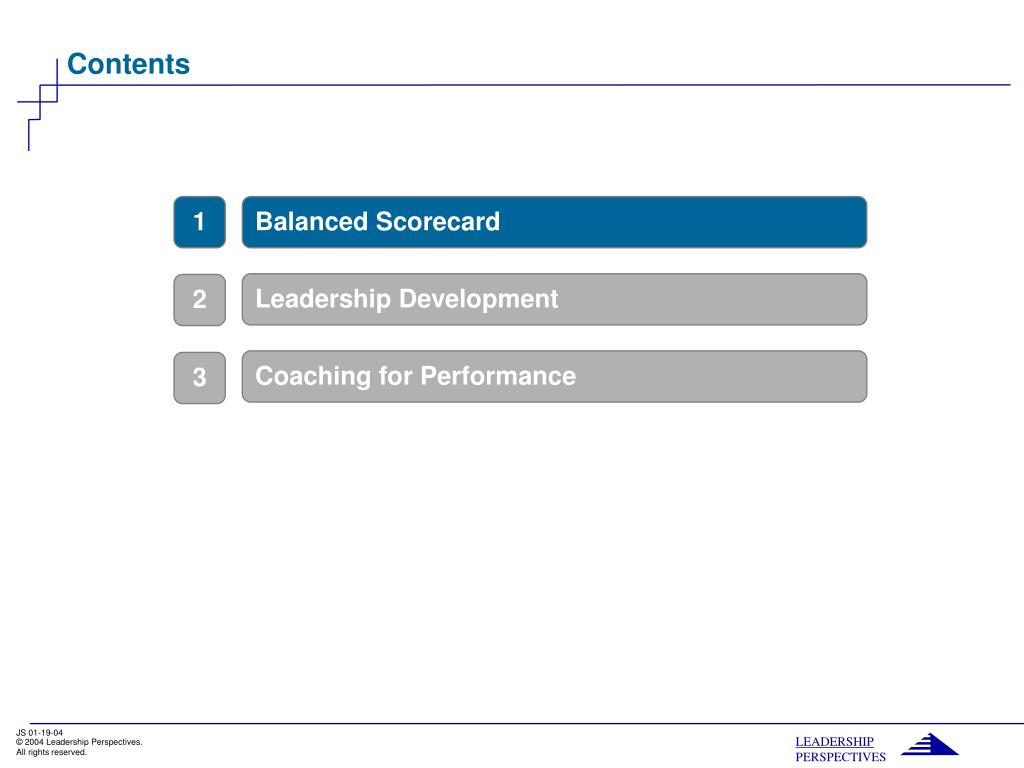 Contents

1 Balanced Scorecard

2 Leadership Development

3 Coaching for Performance

JS 01-19-04
© 2004 Leadership Perspectives.
All rights reserved.

LEADERSHIP
PERSPECTIVES